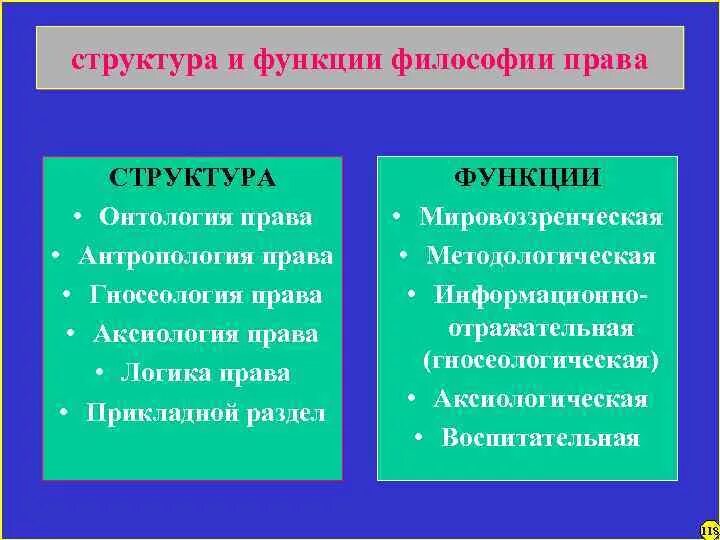 структура и функции философии права

СТРУКТУРА
• Онтология права
• Антропология права
• Гносеология права
• Аксиология права
• Логика права
• Прикладной раздел

ФУНКЦИИ
• Мировоззренческая
• Методологическая
• Информационно-отражательная (гносеологическая)
• Аксиологическая
• Воспитательная

118